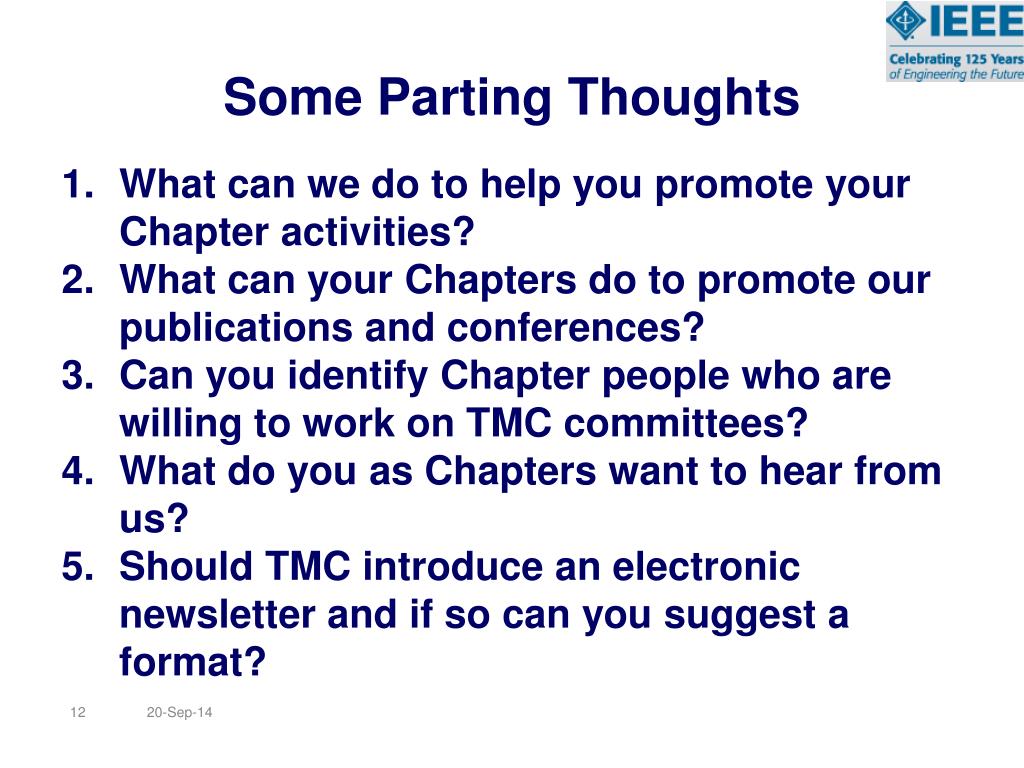 IEEE
Celebrating 125 Years
of Engineering the Future

Some Parting Thoughts

1. What can we do to help you promote your Chapter activities?
2. What can your Chapters do to promote our publications and conferences?
3. Can you identify Chapter people who are willing to work on TMC committees?
4. What do you as Chapters want to hear from us?
5. Should TMC introduce an electronic newsletter and if so can you suggest a format?

12 20-Sep-14